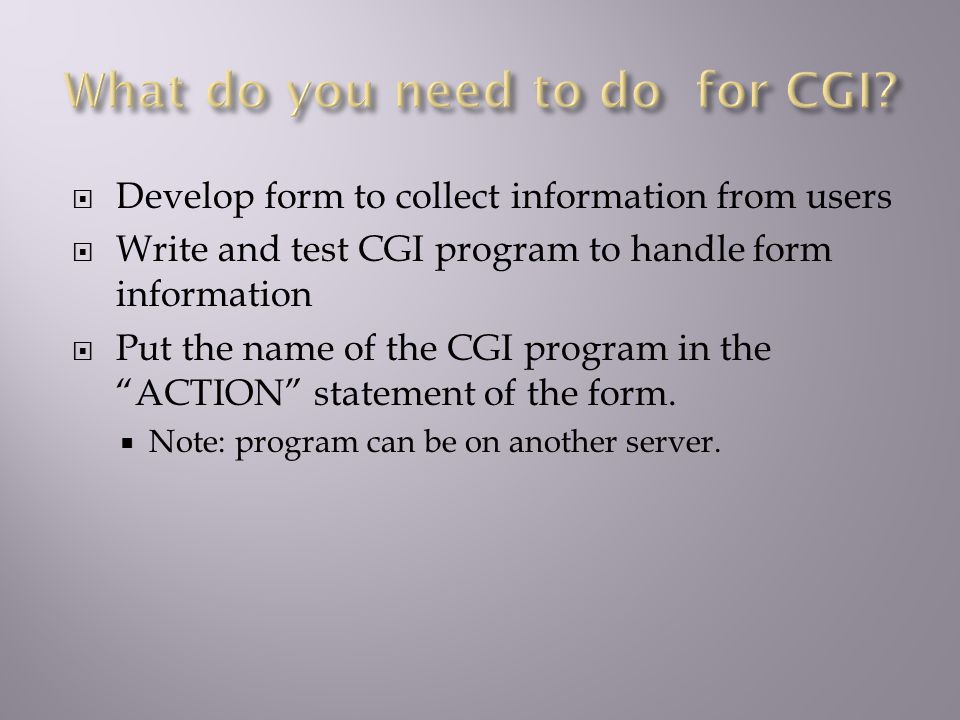 What do you need to do  for CGI?

Develop form to collect information from users

Write and test CGI program to handle form information

Put the name of the CGI program in the “ACTION” statement of the form.

Note: program can be on another server.